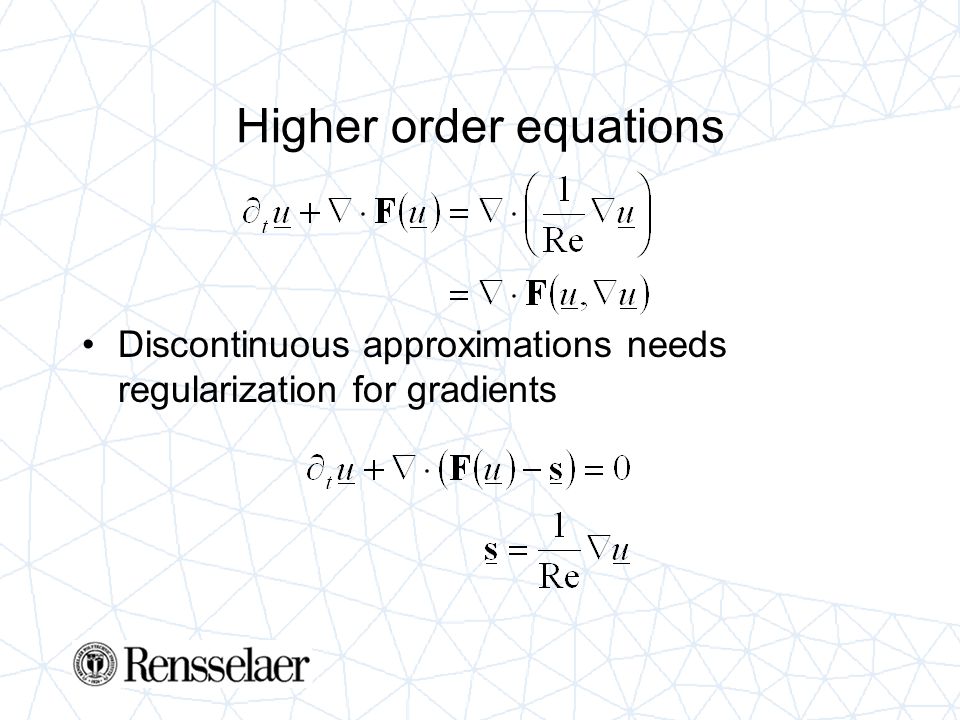 Higher order equations

$\partial_t \underline{u} + \nabla \cdot \mathbf{F}(\underline{u}) = \nabla \cdot \left( \frac{1}{\mathrm{Re}} \nabla \underline{u} \right)$

$= \nabla \cdot \mathbf{F}(\underline{u}, \nabla \underline{u})$

• Discontinuous approximations needs regularization for gradients

$\partial_t \underline{u} + \nabla \cdot (\mathbf{F}(\underline{u}) - \underline{\mathbf{s}}) = 0$

$\underline{\mathbf{s}} = \frac{1}{\mathrm{Re}} \nabla \underline{u}$

Rensselaer